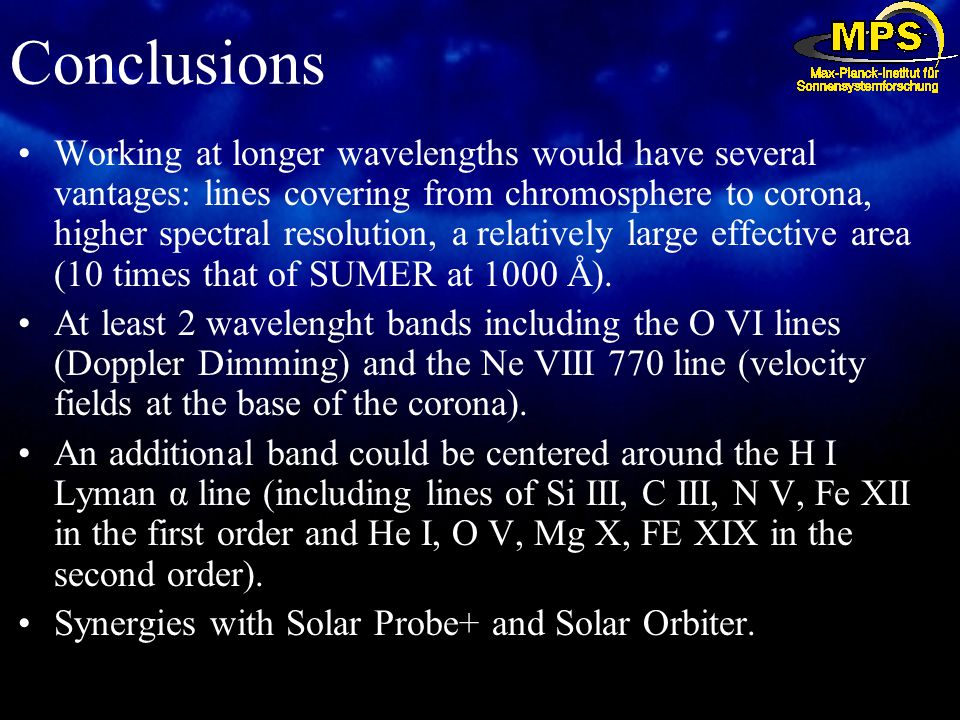 Conclusions

MPS
Max-Planck-Institut für Sonnensystemforschung

• Working at longer wavelengths would have several vantages: lines covering from chromosphere to corona, higher spectral resolution, a relatively large effective area (10 times that of SUMER at 1000 Å).

• At least 2 wavelenght bands including the O VI lines (Doppler Dimming) and the Ne VIII 770 line (velocity fields at the base of the corona).

• An additional band could be centered around the H I Lyman α line (including lines of Si III, C III, N V, Fe XII in the first order and He I, O V, Mg X, FE XIX in the second order).

• Synergies with Solar Probe+ and Solar Orbiter.